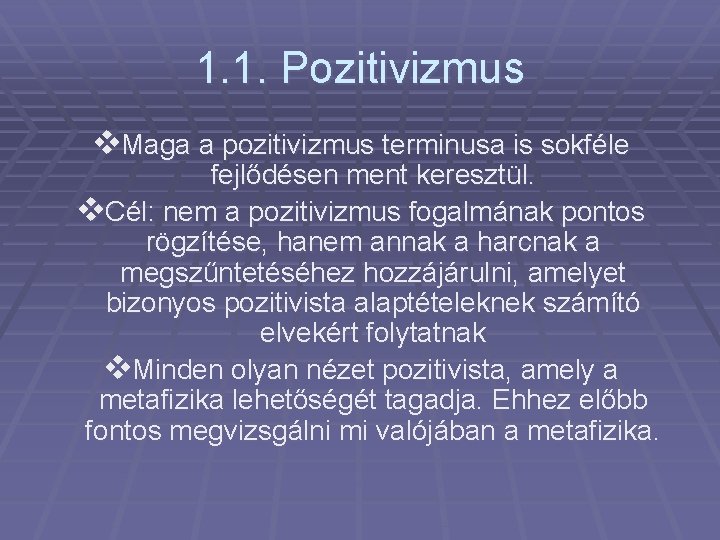 1.1. Pozitivizmus

❖Maga a pozitivizmus terminusa is sokféle fejlődésen ment keresztül.

❖Cél: nem a pozitivizmus fogalmának pontos rögzítése, hanem annak a harcnak a megszűntetéséhez hozzájárulni, amelyet bizonyos pozitivista alaptételeknek számító elvekért folytatnak

❖Minden olyan nézet pozitivista, amely a metafizika lehetőségét tagadja. Ehhez előbb fontos megvizsgálni mi valójában a metafizika.